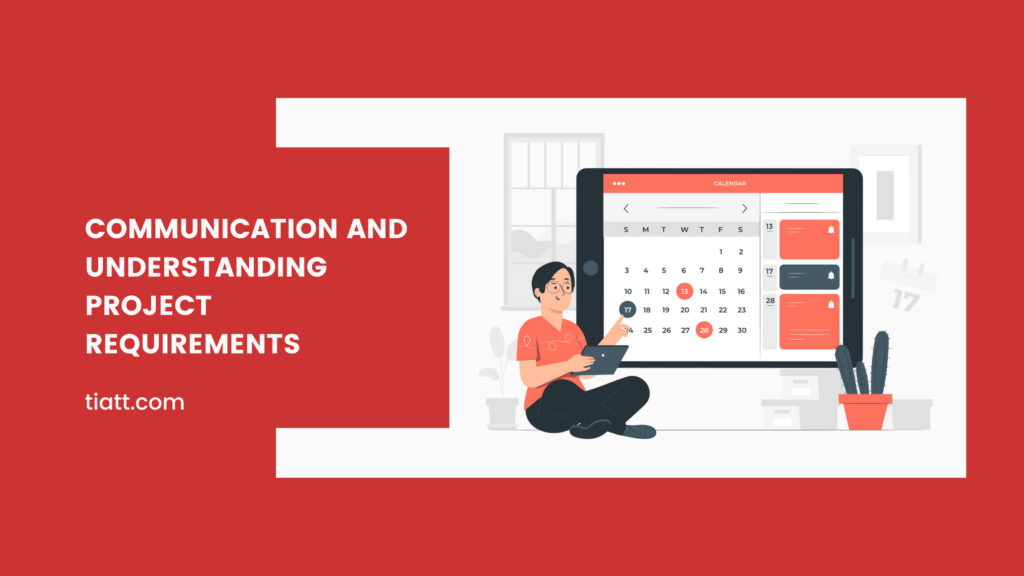 COMMUNICATION AND UNDERSTANDING PROJECT REQUIREMENTS

tiatt.com

CALENDAR

| S | M | T | W | T | F | S |
|---|---|---|---|---|---|---|
| | | | | | 1 | 2 |
| 3 | 4 | 5 | 6 | 7 | 8 | 9 |
| 10 | 11 | 12 | 13 | 14 | 15 | 16 |
| 17 | 18 | 19 | 20 | 21 | 22 | 23 |
| 24 | 25 | 26 | 27 | 28 | 29 | 30 |

13

17

28

17